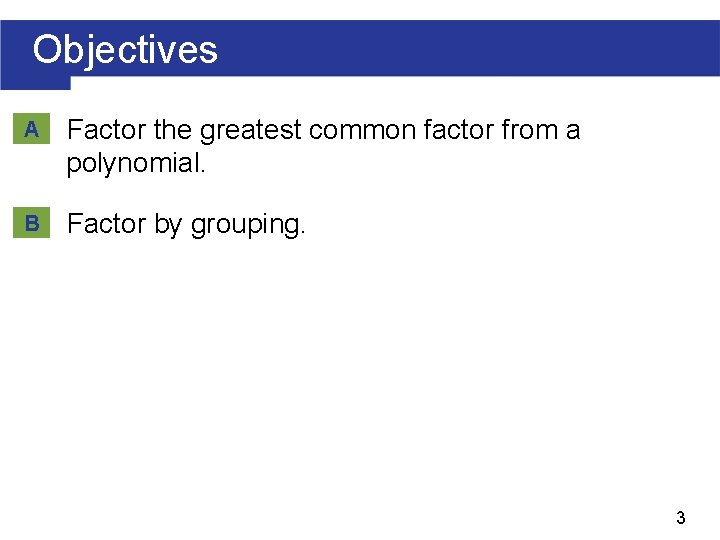 Objectives

A Factor the greatest common factor from a polynomial.

B Factor by grouping.

3